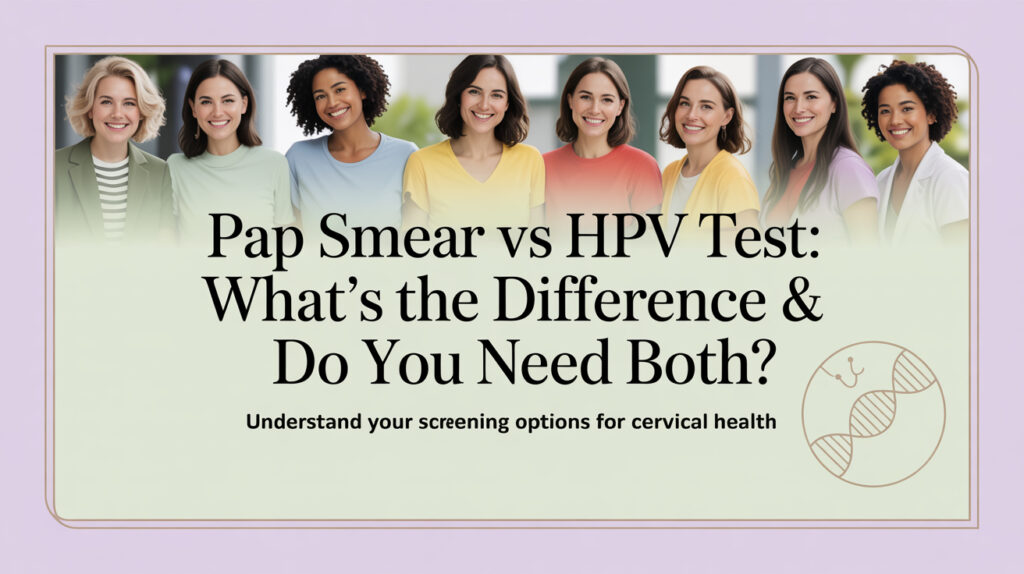 Pap Smear vs HPV Test: What's the Difference & Do You Need Both?

Understand your screening options for cervical health